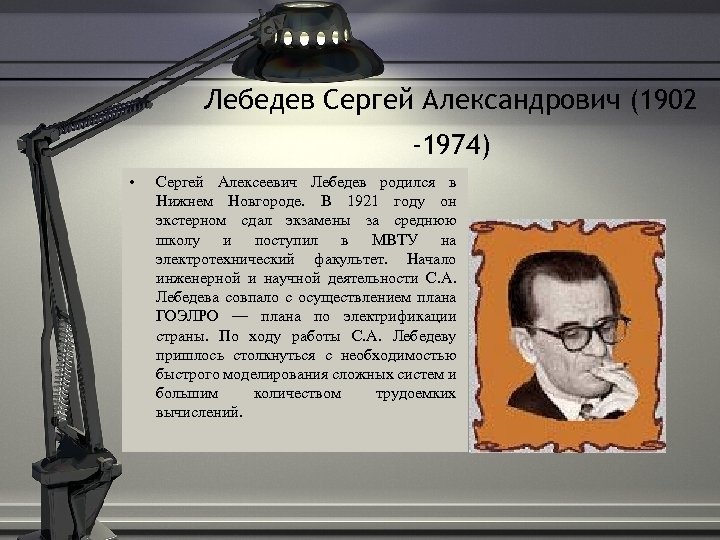 Лебедев Сергей Александрович (1902 -1974)

• Сергей Алексеевич Лебедев родился в Нижнем Новгороде. В 1921 году он экстерном сдал экзамены за среднюю школу и поступил в МВТУ на электротехнический факультет. Начало инженерной и научной деятельности С.А. Лебедева совпало с осуществлением плана ГОЭЛРО — плана по электрификации страны. По ходу работы С.А. Лебедеву пришлось столкнуться с необходимостью быстрого моделирования сложных систем и большим количеством трудоемких вычислений.